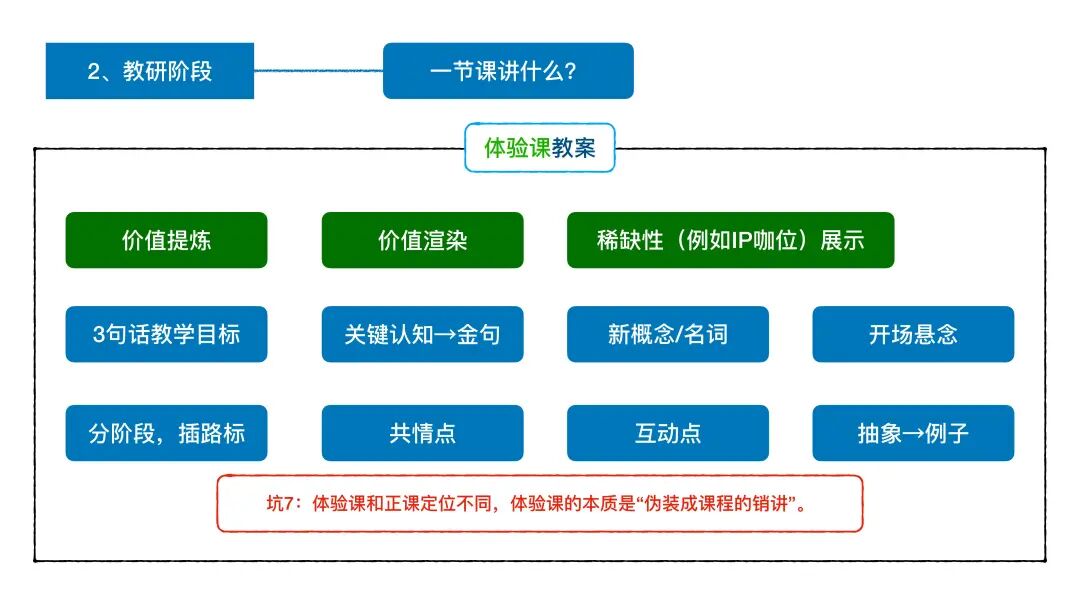 2、教研阶段

一节课讲什么？

体验课教案

价值提炼

价值渲染

稀缺性（例如IP咖位）展示

3句话教学目标

关键认知→金句

新概念/名词

开场悬念

分阶段，插路标

共情点

互动点

抽象→例子

坑7：体验课和正课定位不同，体验课的本质是“伪装成课程的销讲”。